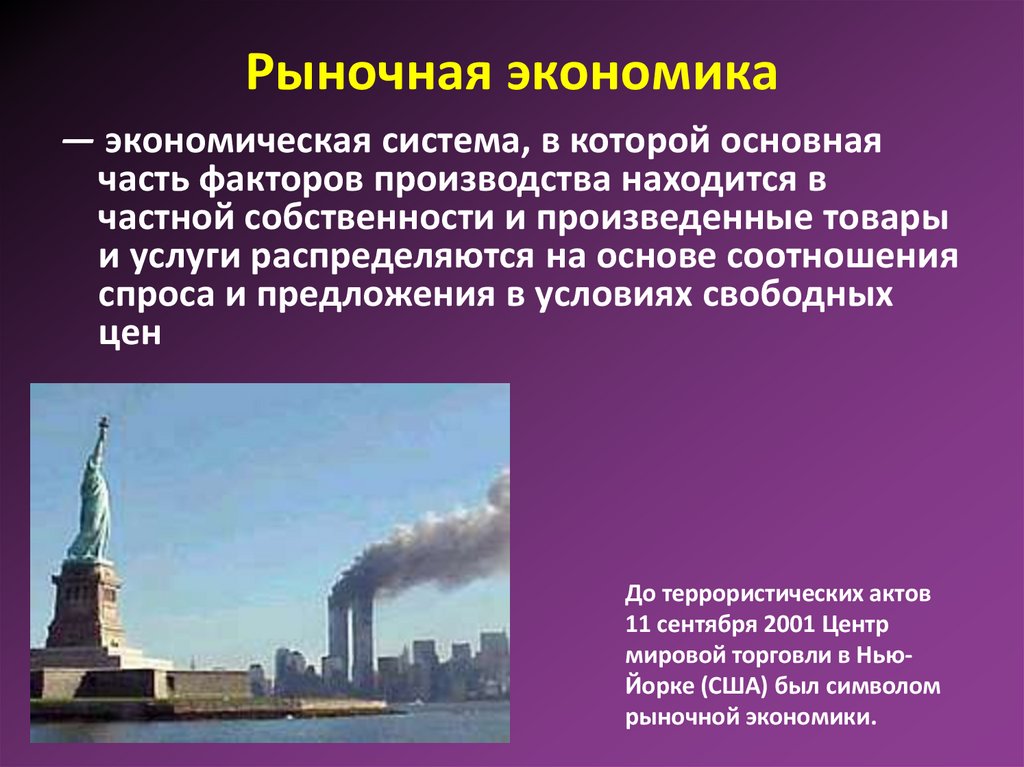 Рыночная экономика

— экономическая система, в которой основная часть факторов производства находится в частной собственности и произведенные товары и услуги распределяются на основе соотношения спроса и предложения в условиях свободных цен

До террористических актов 11 сентября 2001 Центр мировой торговли в Нью-Йорке (США) был символом рыночной экономики.